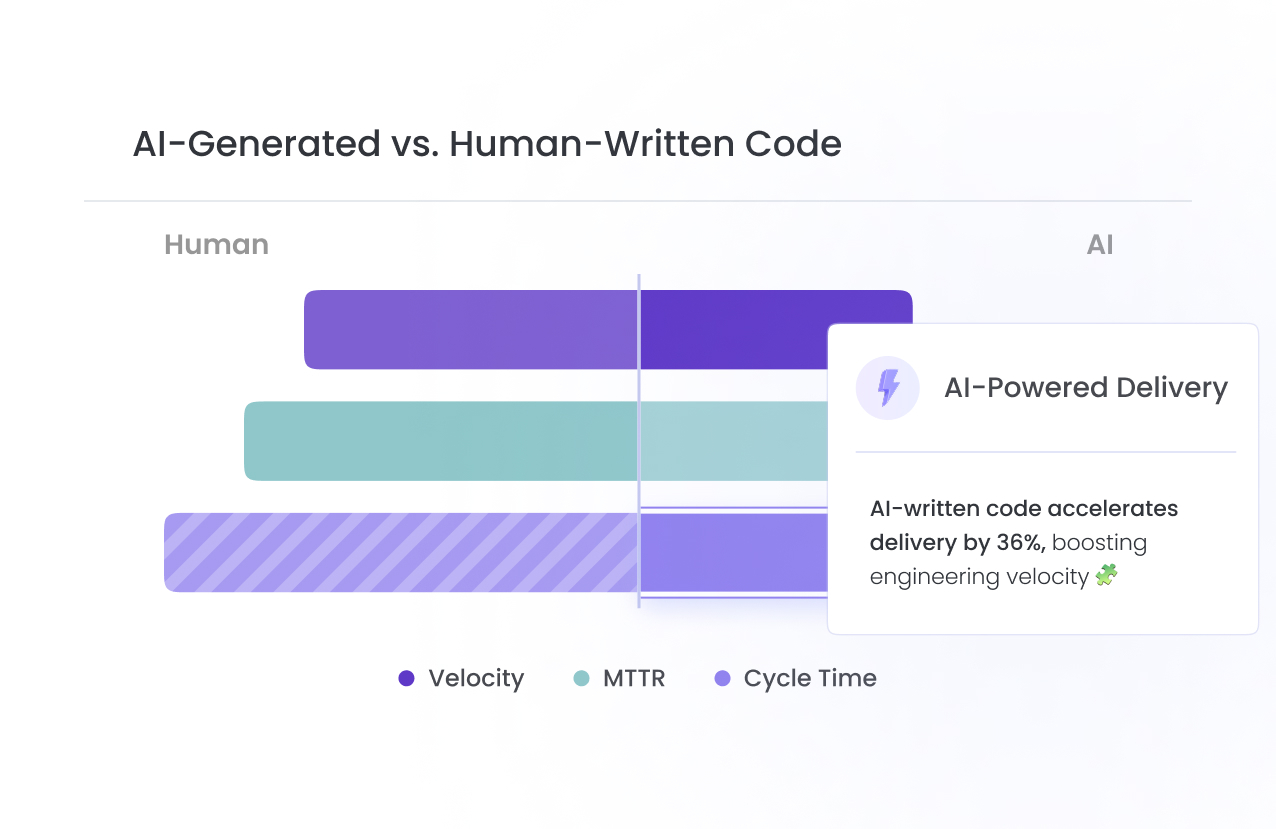 AI-Generated vs. Human-Written Code

Human

AI

AI-Powered Delivery

AI-written code accelerates delivery by 36%, boosting engineering velocity 🧩

Velocity MTTR Cycle Time